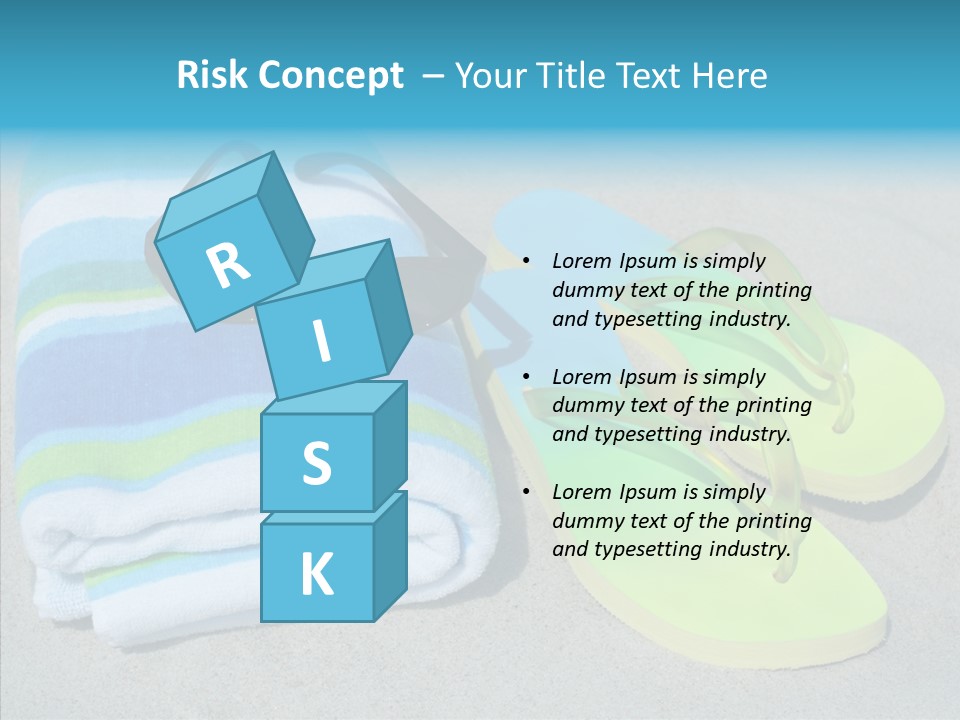 Risk Concept – Your Title Text Here

R
I
S
K

• Lorem Ipsum is simply dummy text of the printing and typesetting industry.

• Lorem Ipsum is simply dummy text of the printing and typesetting industry.

• Lorem Ipsum is simply dummy text of the printing and typesetting industry.